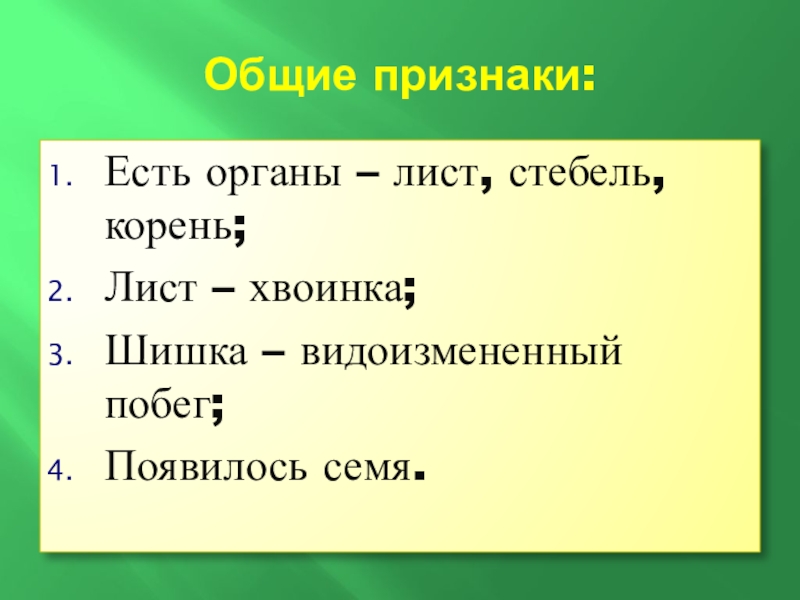 Общие признаки:

1. Есть органы – лист, стебель, корень;
2. Лист – хвоинка;
3. Шишка – видоизмененный побег;
4. Появилось семя.